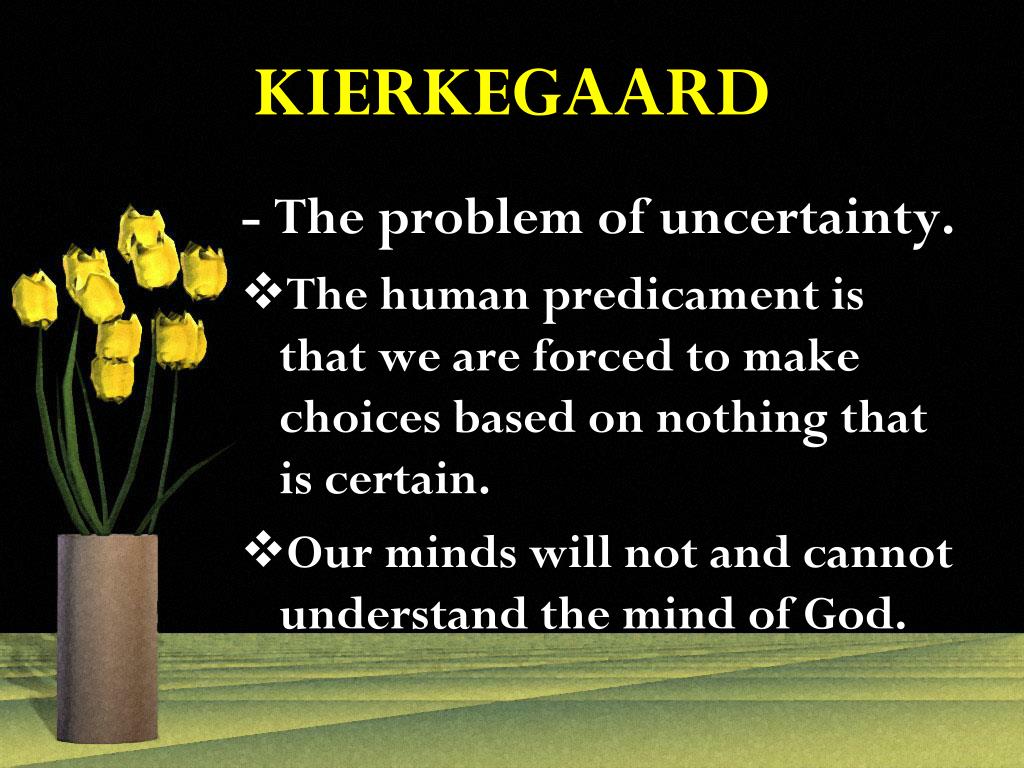 KIERKEGAARD

- The problem of uncertainty.

❖The human predicament is that we are forced to make choices based on nothing that is certain.

❖Our minds will not and cannot understand the mind of God.